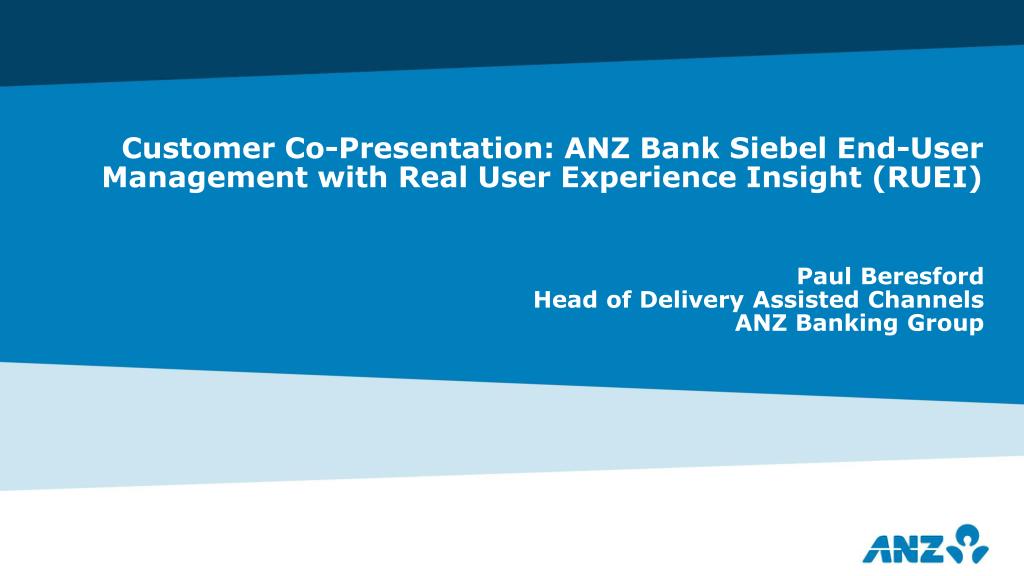 Customer Co-Presentation: ANZ Bank Siebel End-User Management with Real User Experience Insight (RUEI)

Paul Beresford
Head of Delivery Assisted Channels
ANZ Banking Group

ANZ